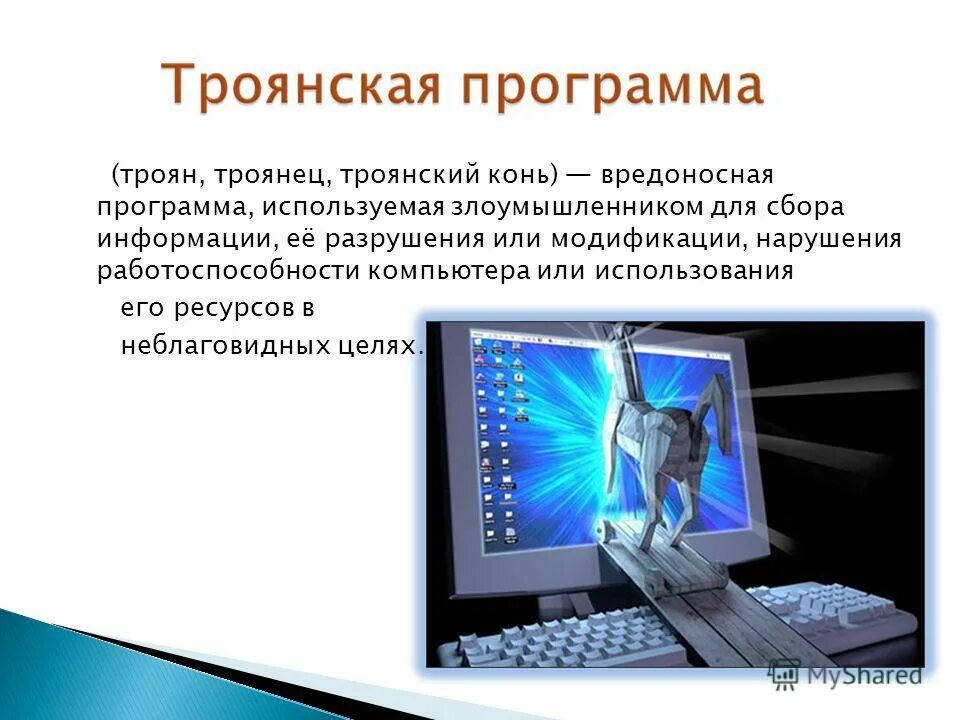 Троянская программа

(троян, троянец, троянский конь) — вредоносная программа, используемая злоумышленником для сбора информации, её разрушения или модификации, нарушения работоспособности компьютера или использования его ресурсов в неблаговидных целях.

MyShared